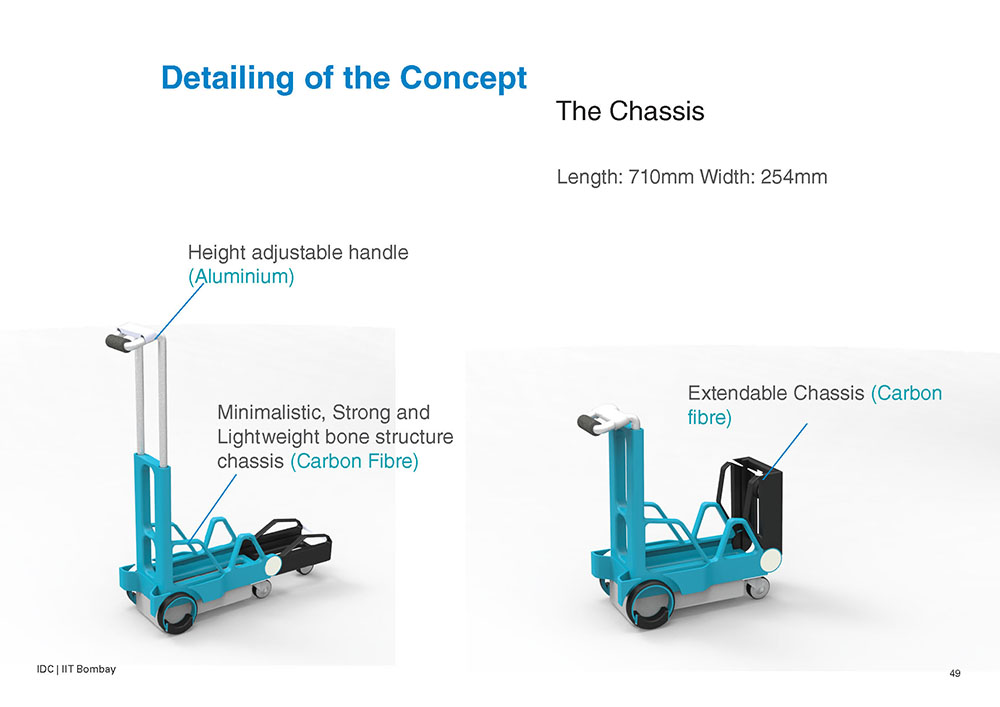 Detailing of the Concept

The Chassis

Length: 710mm Width: 254mm

Height adjustable handle (Aluminium)

Minimalistic, Strong and Lightweight bone structure chassis (Carbon Fibre)

Extendable Chassis (Carbon fibre)

IDC | IIT Bombay

49